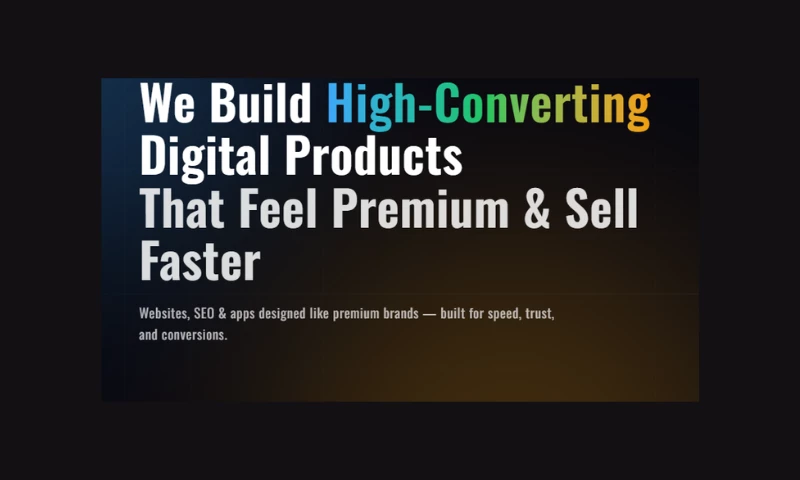 We Build High-Converting Digital Products That Feel Premium & Sell Faster

Websites, SEO & apps designed like premium brands — built for speed, trust, and conversions.